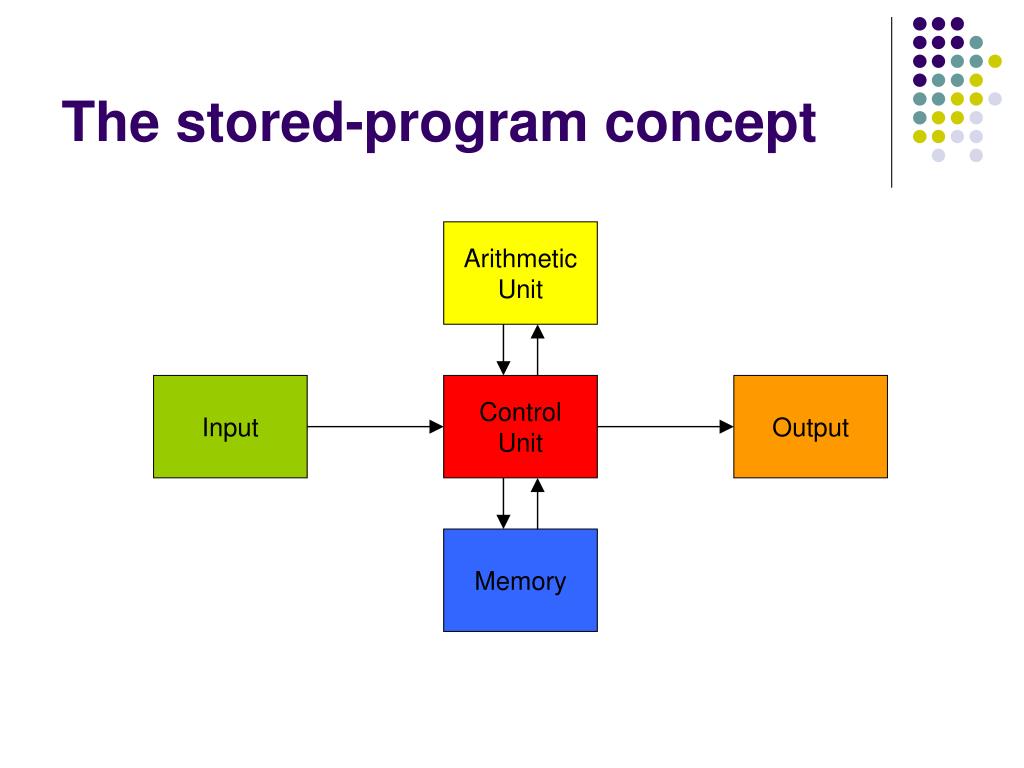 The stored-program concept

Arithmetic Unit

Input

Control Unit

Output

Memory